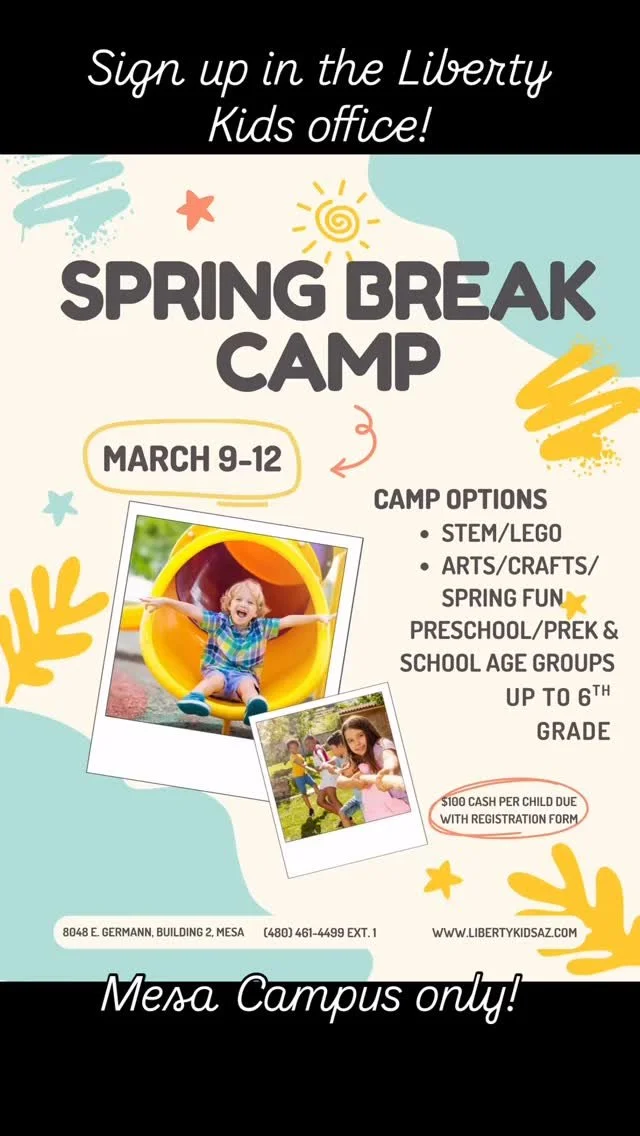 Sign up in the Liberty Kids office!

SPRING BREAK CAMP

MARCH 9-12

CAMP OPTIONS
• STEM/LEGO
• ARTS/CRAFTS/ SPRING FUN
PRESCHOOL/PREK & SCHOOL AGE GROUPS UP TO 6$^{TH}$ GRADE

$100 CASH PER CHILD DUE WITH REGISTRATION FORM

8048 E. GERMANN, BUILDING 2, MESA (480) 461-4499 EXT. 1 WWW.LIBERTYKIDSAZ.COM

Mesa Campus only!